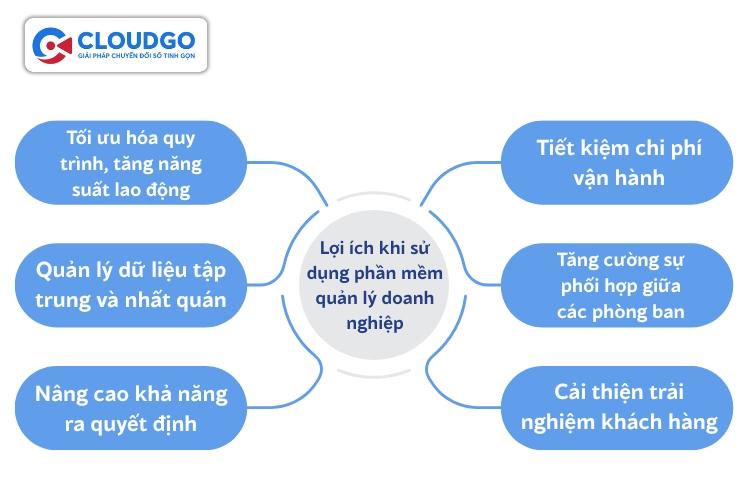 CLOUDGO
GIẢI PHÁP CHUYỂN ĐỔI SỐ TINH GỌN

Tối ưu hóa quy trình, tăng năng suất lao động

Quản lý dữ liệu tập trung và nhất quán

Nâng cao khả năng ra quyết định

Lợi ích khi sử dụng phần mềm quản lý doanh nghiệp

Tiết kiệm chi phí vận hành

Tăng cường sự phối hợp giữa các phòng ban

Cải thiện trải nghiệm khách hàng